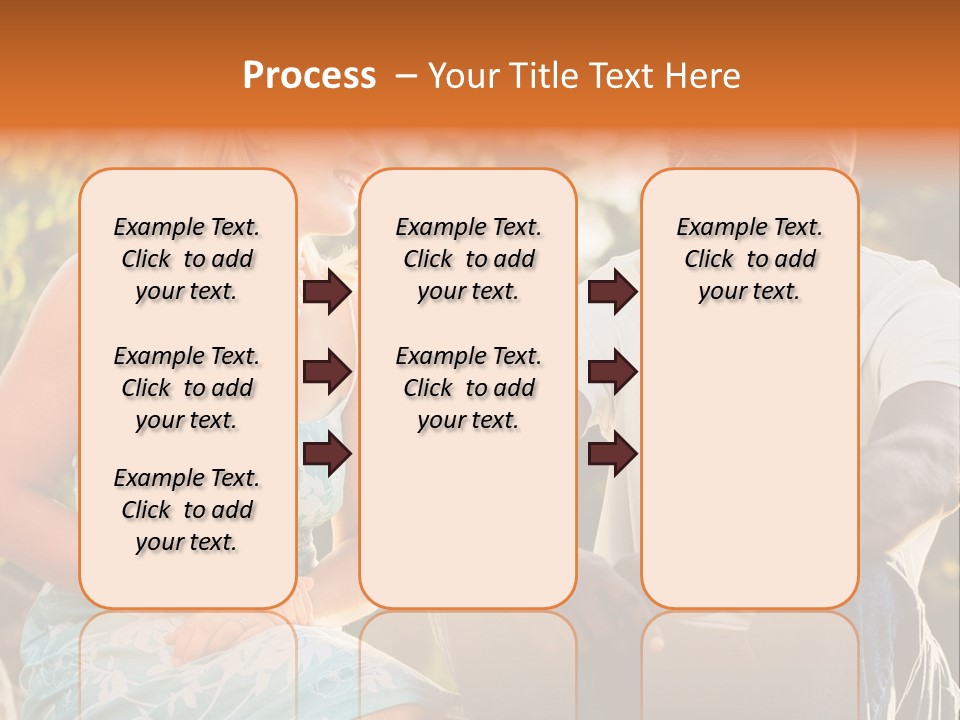 Process – Your Title Text Here

Example Text. Click to add your text.

Example Text. Click to add your text.

Example Text. Click to add your text.

Example Text. Click to add your text.

Example Text. Click to add your text.

Example Text. Click to add your text.